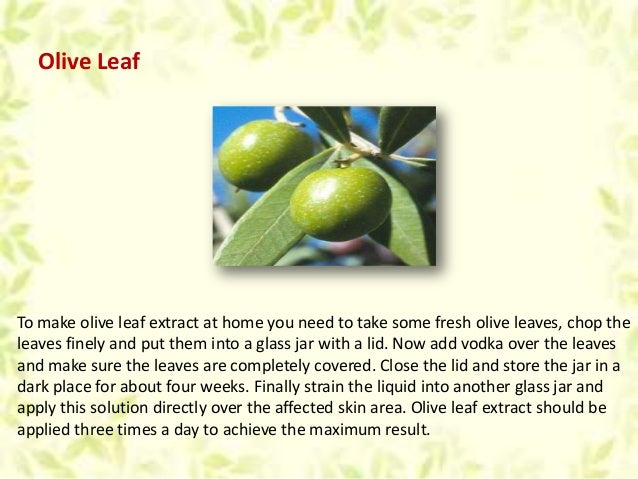 Olive Leaf

To make olive leaf extract at home you need to take some fresh olive leaves, chop the leaves finely and put them into a glass jar with a lid. Now add vodka over the leaves and make sure the leaves are completely covered. Close the lid and store the jar in a dark place for about four weeks. Finally strain the liquid into another glass jar and apply this solution directly over the affected skin area. Olive leaf extract should be applied three times a day to achieve the maximum result.